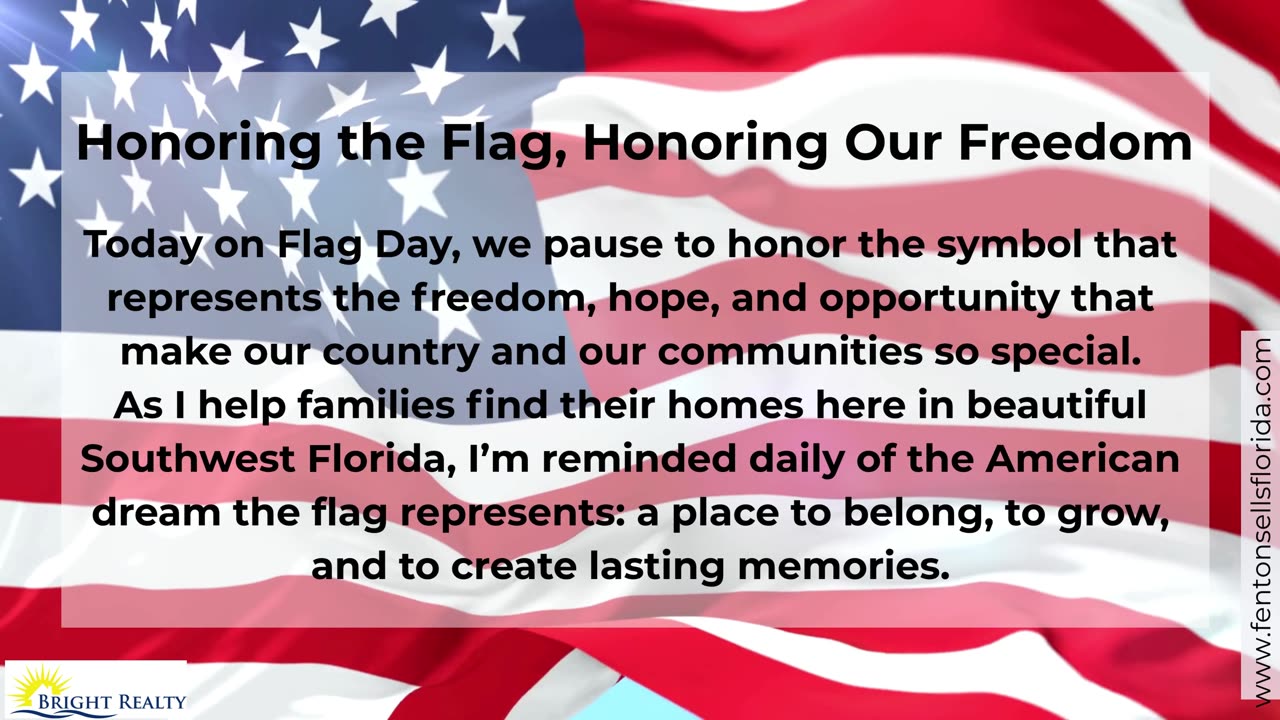 Honoring the Flag, Honoring Our Freedom

Today on Flag Day, we pause to honor the symbol that represents the freedom, hope, and opportunity that make our country and our communities so special. As I help families find their homes here in beautiful Southwest Florida, I'm reminded daily of the American dream the flag represents: a place to belong, to grow, and to create lasting memories.

www.fentonsellsflorida.com

BRIGHT REALTY